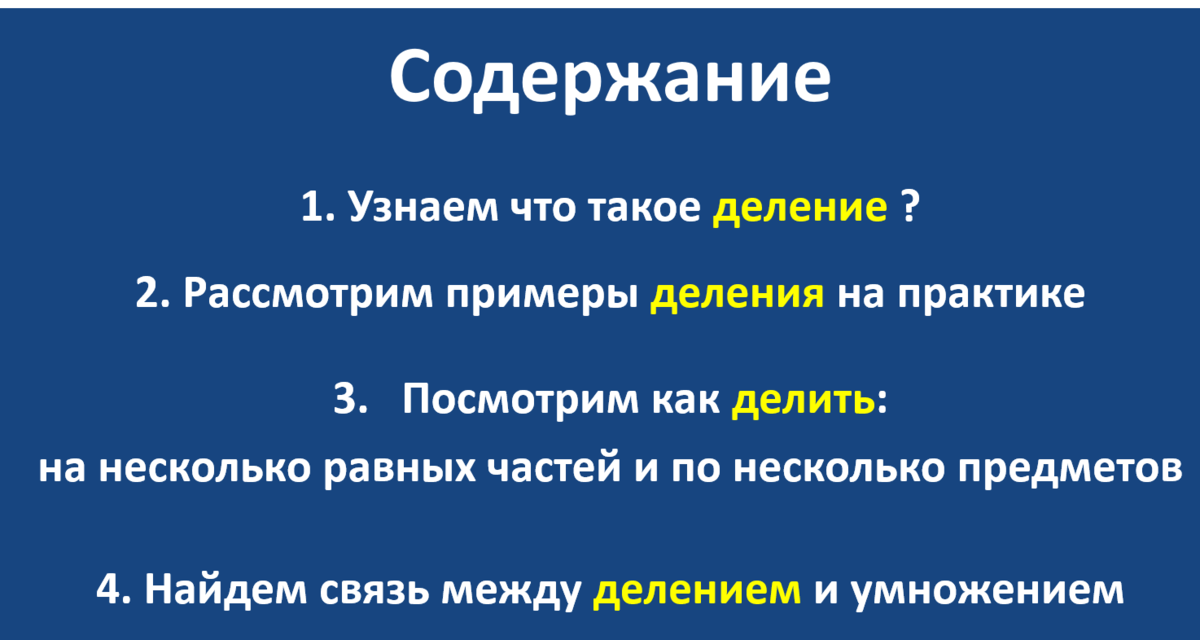 Содержание

1. Узнаем что такое деление ?

2. Рассмотрим примеры деления на практике

3. Посмотрим как делить:
на несколько равных частей и по несколько предметов

4. Найдем связь между делением и умножением